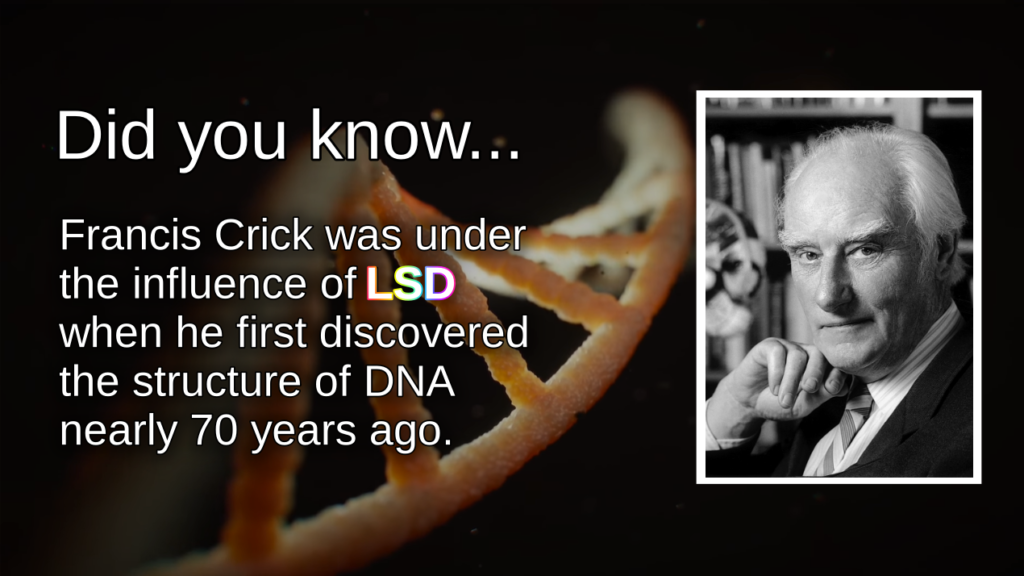 Did you know...

Francis Crick was under the influence of LSD when he first discovered the structure of DNA nearly 70 years ago.